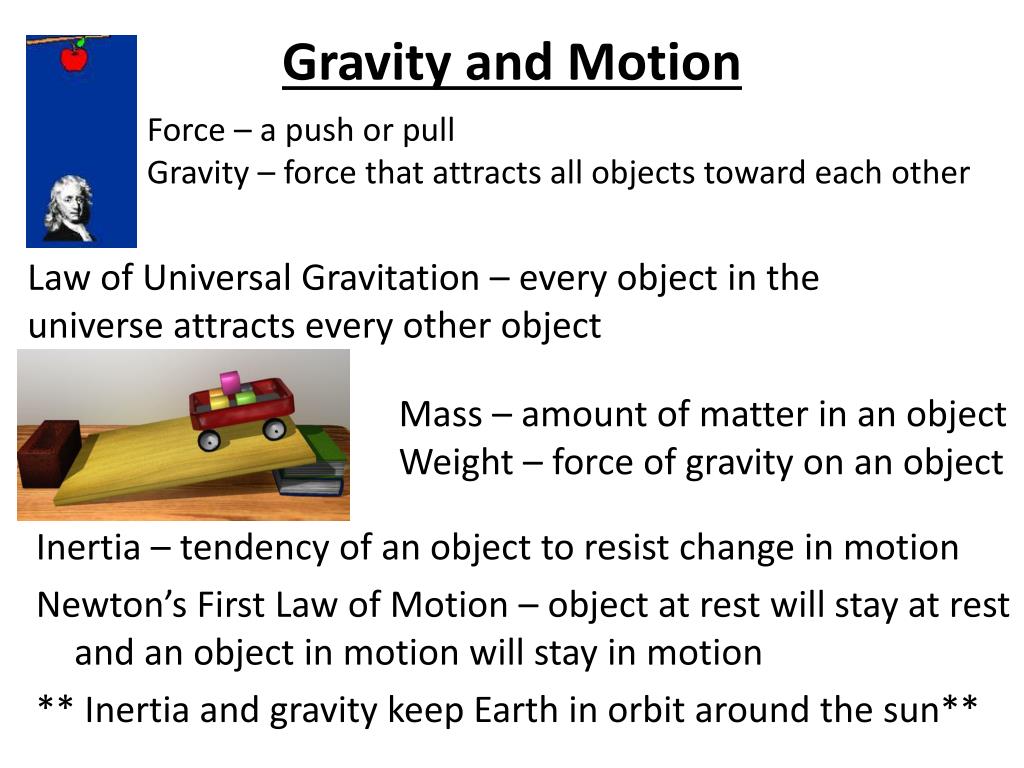 Gravity and Motion

Force – a push or pull
Gravity – force that attracts all objects toward each other

Law of Universal Gravitation – every object in the universe attracts every other object

Mass – amount of matter in an object
Weight – force of gravity on an object

Inertia – tendency of an object to resist change in motion

Newton’s First Law of Motion – object at rest will stay at rest and an object in motion will stay in motion

** Inertia and gravity keep Earth in orbit around the sun**